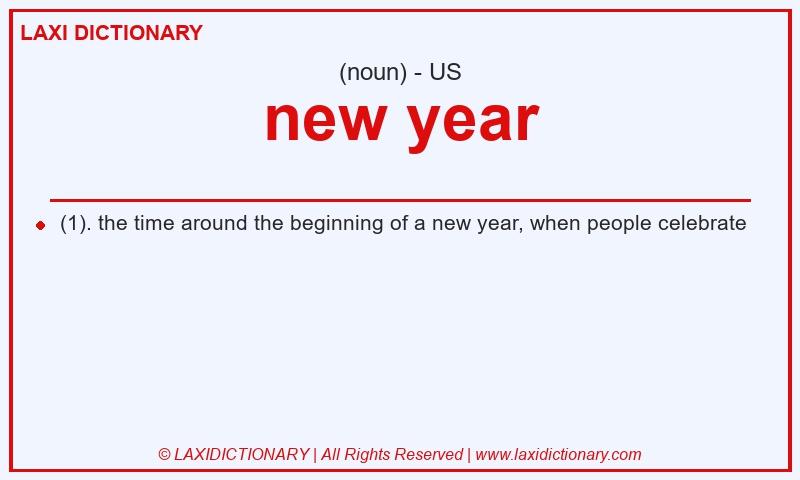 LAXI DICTIONARY

(noun) - US

new year

(1). the time around the beginning of a new year, when people celebrate

© LAXIDICTIONARY | All Rights Reserved | www.laxidictionary.com